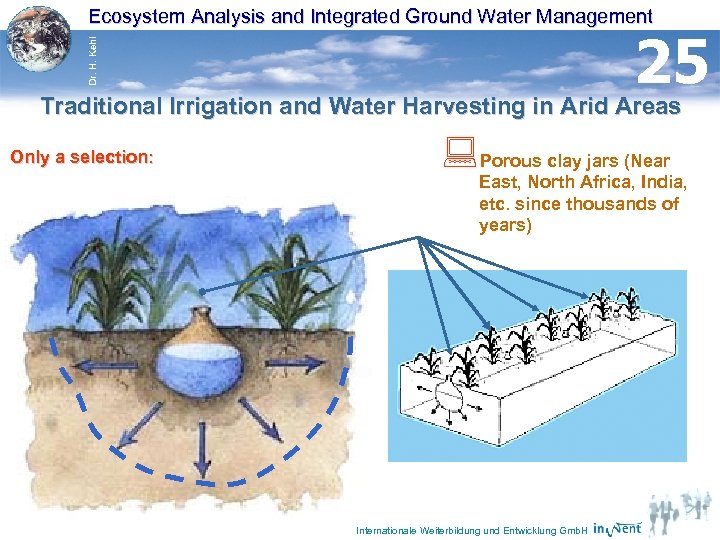 Ecosystem Analysis and Integrated Ground Water Management

Dr. H. Kehl

25

Traditional Irrigation and Water Harvesting in Arid Areas

Only a selection:

Porous clay jars (Near East, North Africa, India, etc. since thousands of years)

Internationale Weiterbildung und Entwicklung GmbH inWent